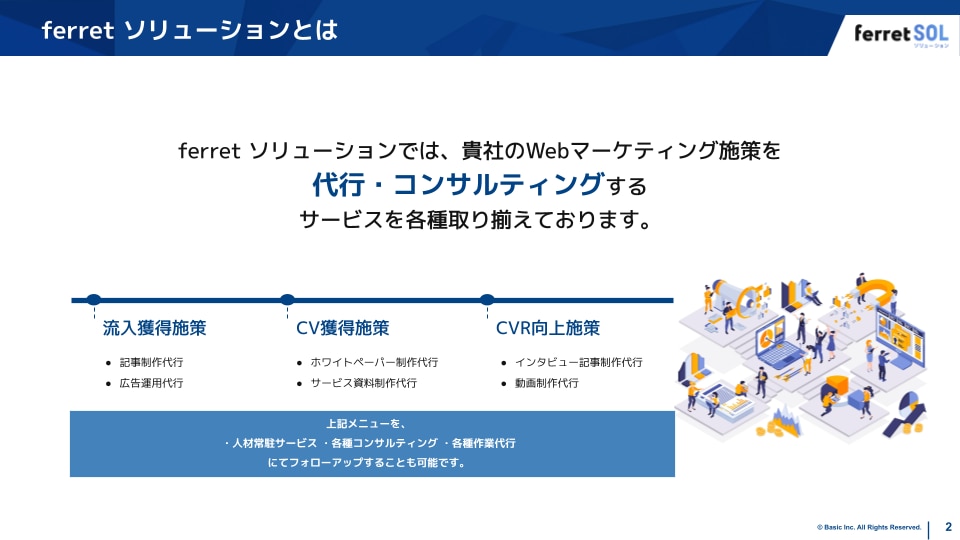 ferret ソリューションとは

ferret SOL
ソリューション

ferret ソリューションでは、貴社のWebマーケティング施策を
代行・コンサルティングする
サービスを各種取り揃えております。

流入獲得施策
● 記事制作代行
● 広告運用代行

CV獲得施策
● ホワイトペーパー制作代行
● サービス資料制作代行

CVR向上施策
● インタビュー記事制作代行
● 動画制作代行

上記メニューを、
・人材常駐サービス ・各種コンサルティング ・各種作業代行
にてフォローアップすることも可能です。

© Basic Inc. All Rights Reserved. 2